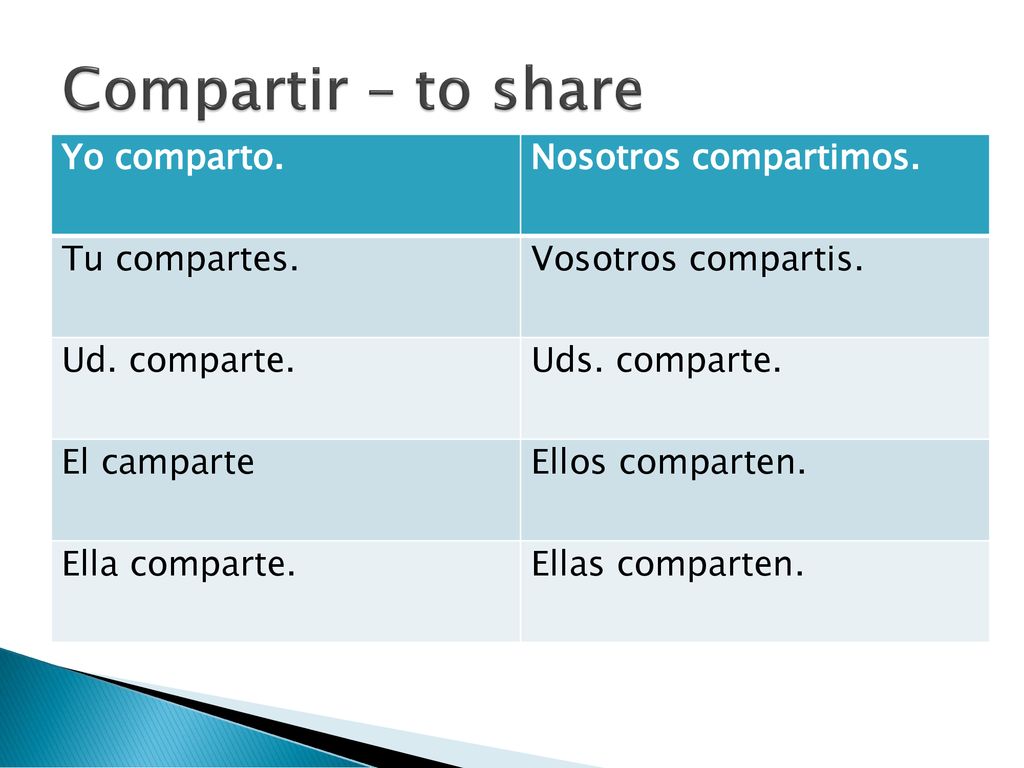 Compartir – to share

| Yo comparto. | Nosotros compartimos. |
|---|---|
| Tu compartes. | Vosotros compartis. |
| Ud. comparte. | Uds. comparte. |
| El camparte | Ellos comparten. |
| Ella comparte. | Ellas comparten. |